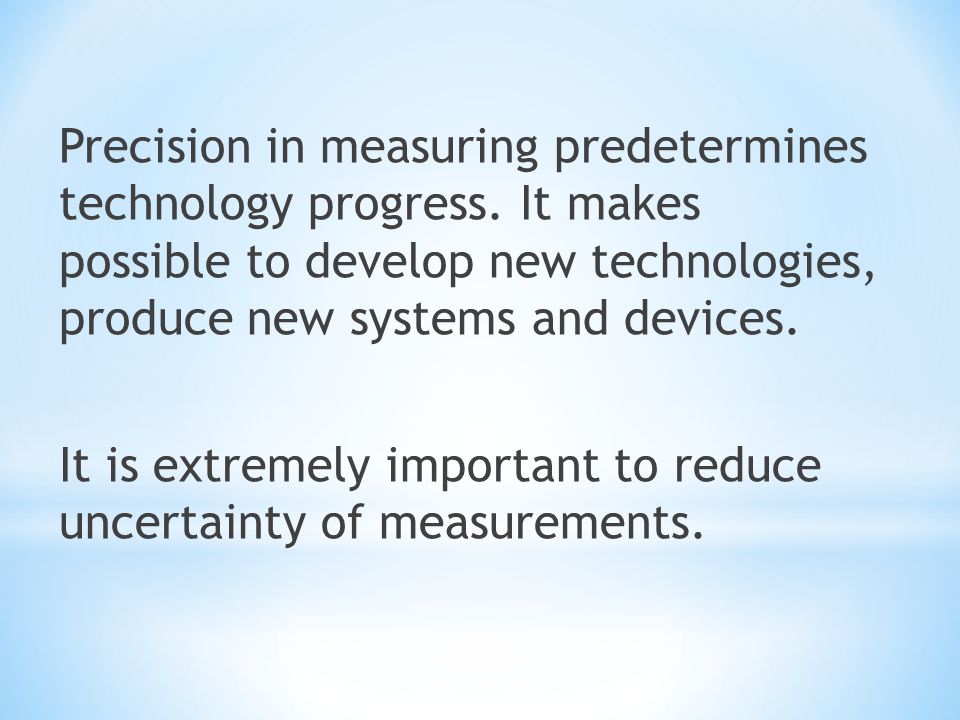 Precision in measuring predetermines technology progress. It makes possible to develop new technologies, produce new systems and devices.

It is extremely important to reduce uncertainty of measurements.